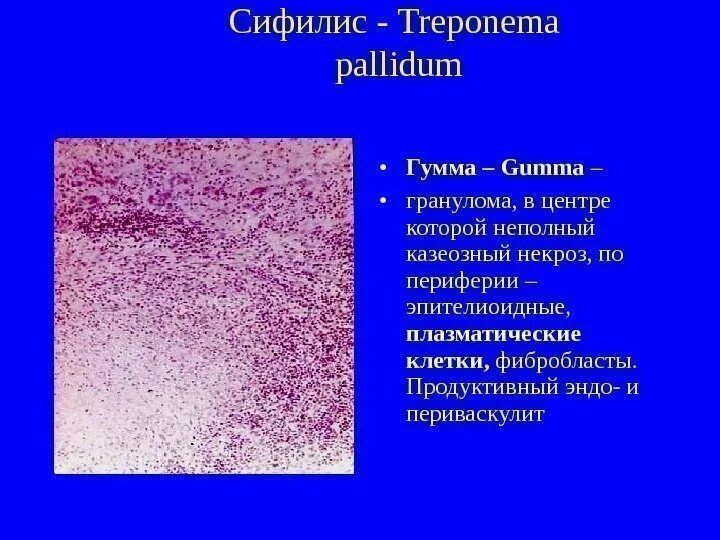 Сифилис - Treponema pallidum

• Гумма – Gumma –

• гранулома, в центре которой неполный казеозный некроз, по периферии – эпителиоидные, плазматические клетки, фибробласты. Продуктивный эндо- и периваскулит